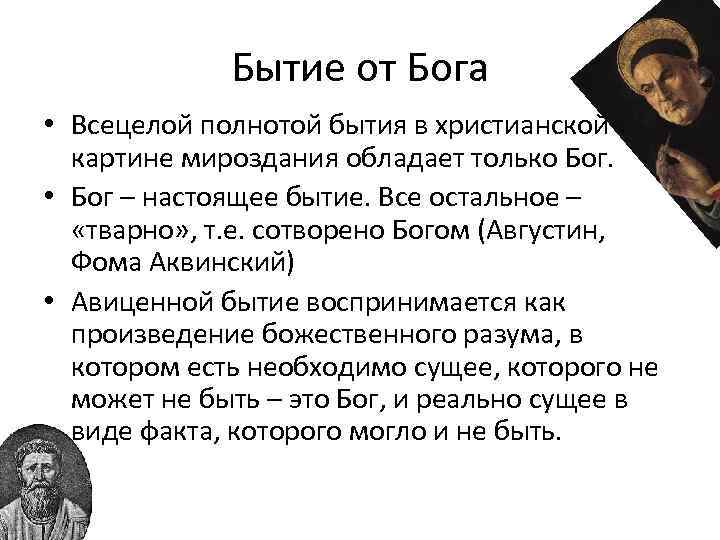 Бытие от Бога

• Всецелой полнотой бытия в христианской картине мироздания обладает только Бог.

• Бог – настоящее бытие. Все остальное – «тварно», т.е. сотворено Богом (Августин, Фома Аквинский)

• Авиценной бытие воспринимается как произведение божественного разума, в котором есть необходимо сущее, которого не может не быть – это Бог, и реально сущее в виде факта, которого могло и не быть.